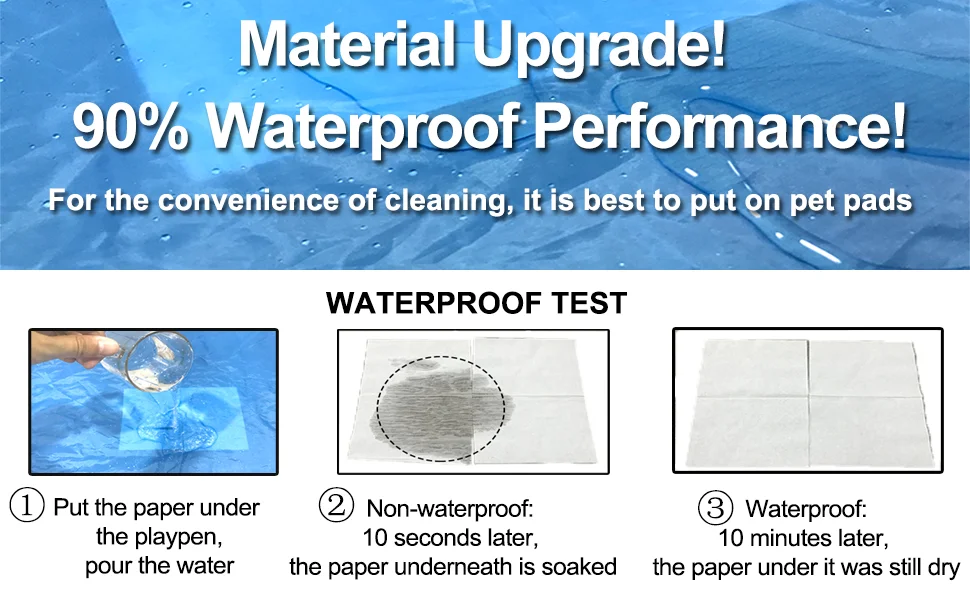 Material Upgrade!
90% Waterproof Performance!
For the convenience of cleaning, it is best to put on pet pads

WATERPROOF TEST

① Put the paper under the playpen, pour the water

② Non-waterproof: 10 seconds later, the paper underneath is soaked

③ Waterproof: 10 minutes later, the paper under it was still dry